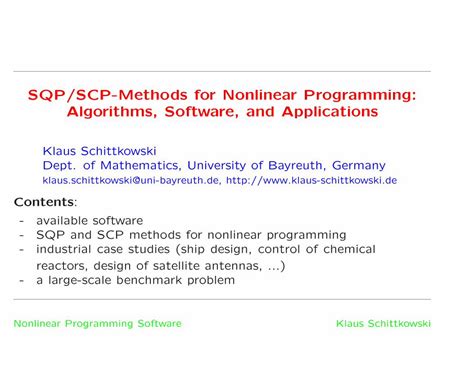 SQP/SCP-Methods for Nonlinear Programming: Algorithms, Software, and Applications

Klaus Schittkowski
Dept. of Mathematics, University of Bayreuth, Germany
klaus.schittkowski@uni-bayreuth.de, http://www.klaus-schittkowski.de

Contents:

- available software
- SQP and SCP methods for nonlinear programming
- industrial case studies (ship design, control of chemical reactors, design of satellite antennas, ...)
- a large-scale benchmark problem

Nonlinear Programming Software

Klaus Schittkowski